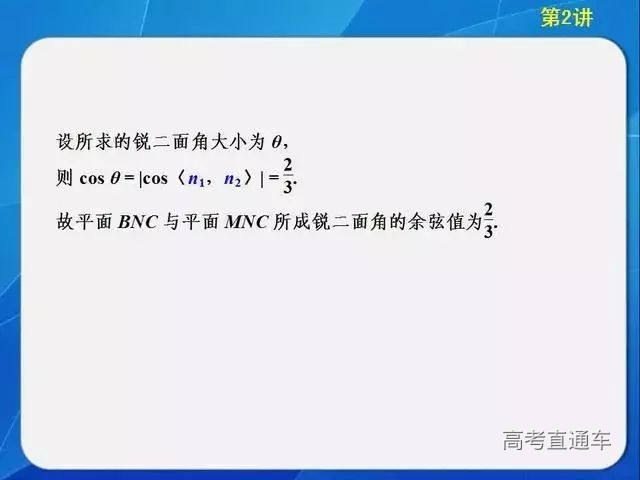 第2讲

设所求的锐二面角大小为 $\theta$，

则 $\cos\theta=|\cos\langle n_1, n_2\rangle|=\frac{2}{3}$.

故平面 $BNC$ 与平面 $MNC$ 所成锐二面角的余弦值为$\frac{2}{3}$.

高考直通车